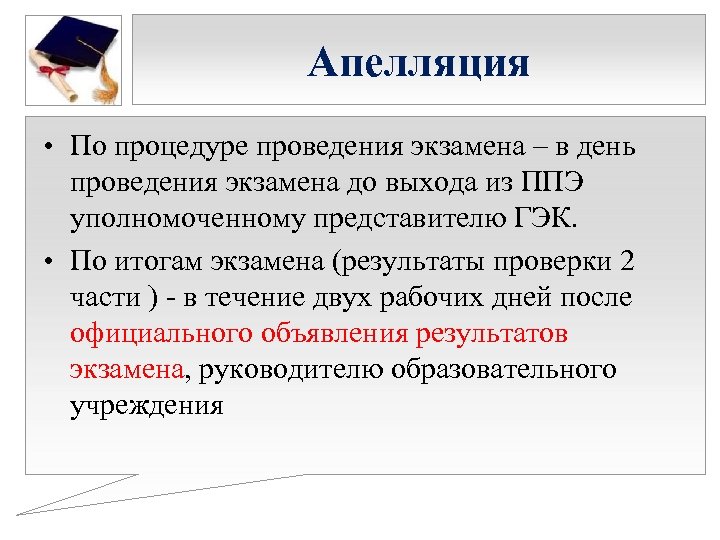 Апелляция

• По процедуре проведения экзамена – в день проведения экзамена до выхода из ППЭ уполномоченному представителю ГЭК.

• По итогам экзамена (результаты проверки 2 части ) - в течение двух рабочих дней после официального объявления результатов экзамена, руководителю образовательного учреждения